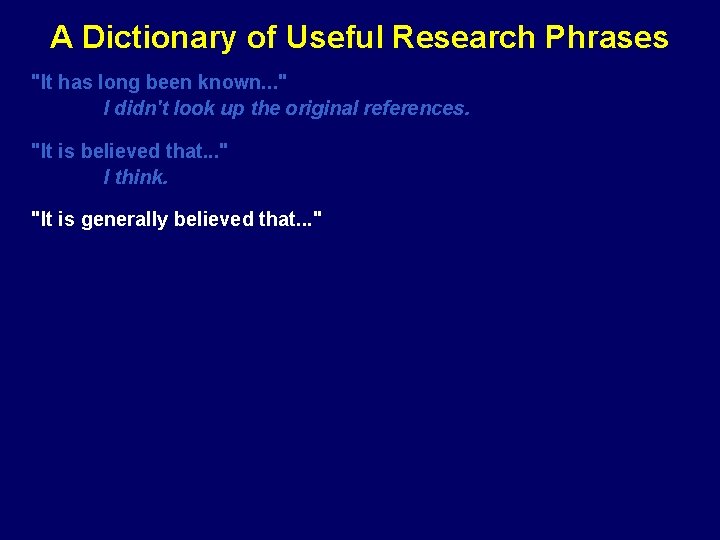 A Dictionary of Useful Research Phrases

"It has long been known..."
I didn't look up the original references.

"It is believed that..."
I think.

"It is generally believed that..."